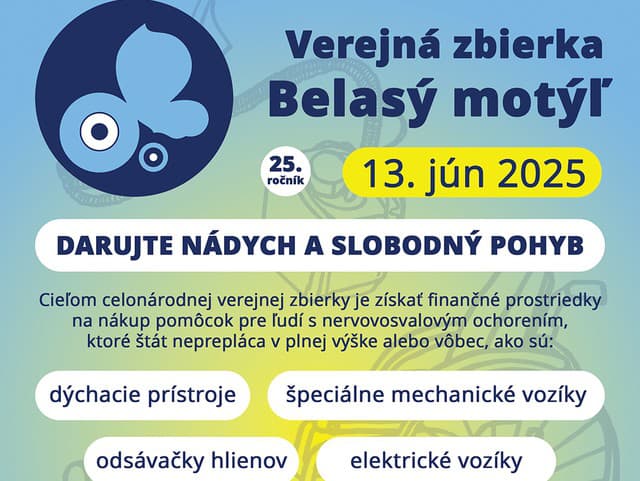 Verejná zbierka
Belasý motýľ

25. ročník

13. jún 2025

DARUJTE NÁDYCH A SLOBODNÝ POHYB

Cieľom celonárodnej verejnej zbierky je získať finančné prostriedky na nákup pomôcok pre ľudí s nervovosvalovým ochorením, ktoré štát neprepláca v plnej výške alebo vôbec, ako sú:

dýchacie prístroje

špeciálne mechanické vozíky

odsávačky hlienov

elektrické vozíky